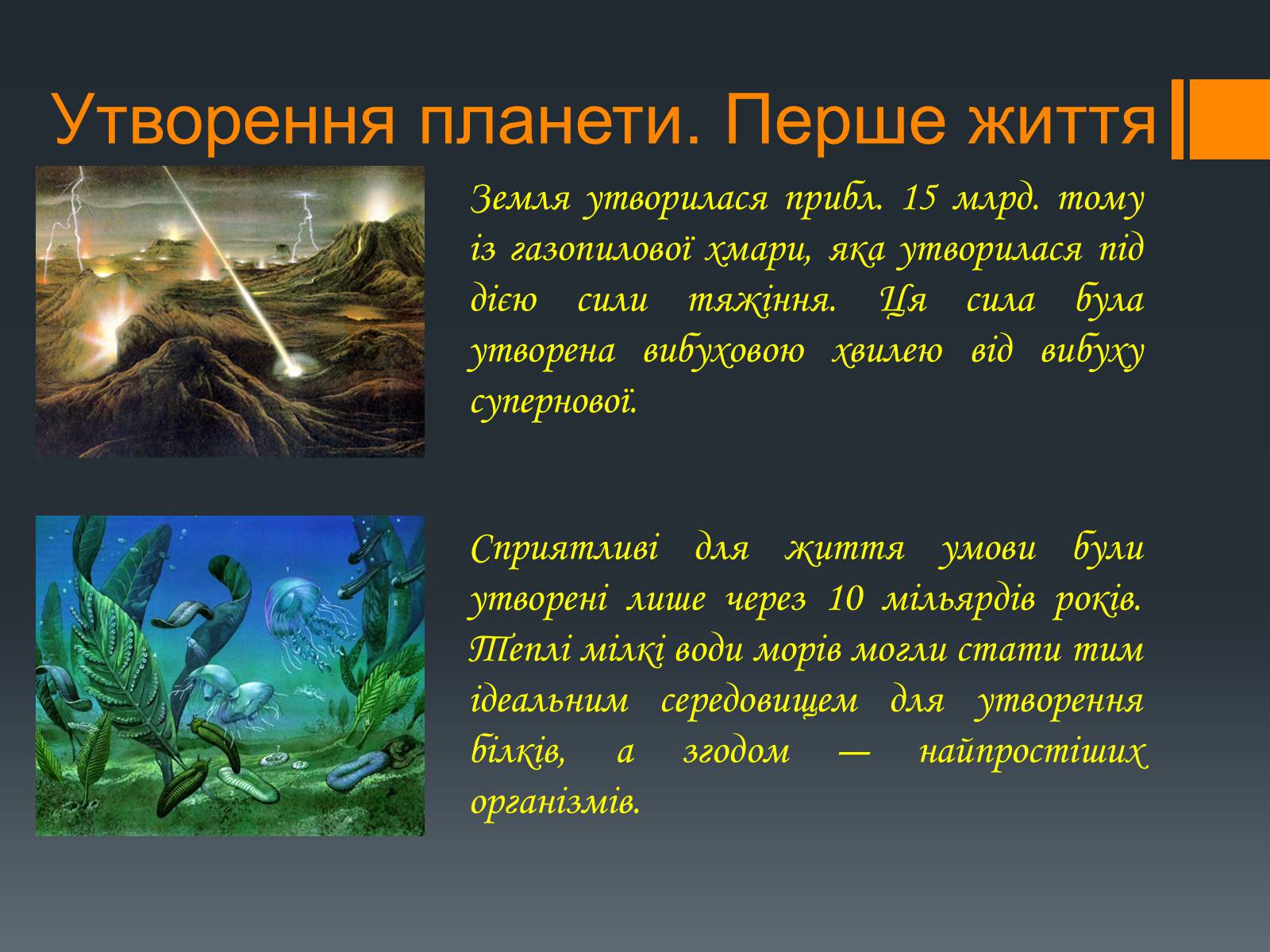 Утворення планети. Перше життя

Земля утворилася прибл. 15 млрд. тому із газопилової хмари, яка утворилася під дією сили тяжіння. Ця сила була утворена вибуховою хвилею від вибуху супернової.

Сприятливі для життя умови були утворені лише через 10 мільярдів років. Теплі мілкі води морів могли стати тим ідеальним середовищем для утворення білків, а згодом — найпростіших організмів.